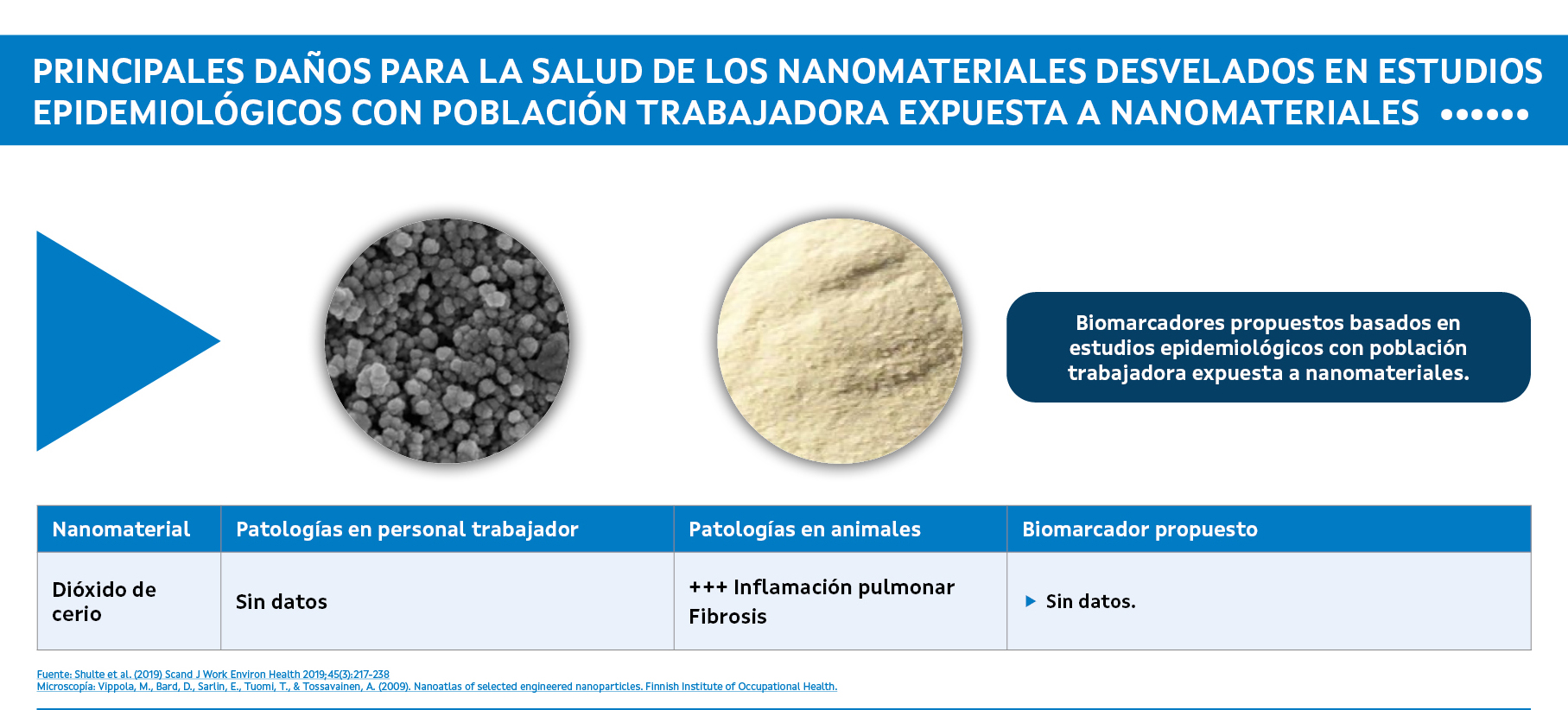 PRINCIPALES DAÑOS PARA LA SALUD DE LOS NANOMATERIALES DESVELADOS EN ESTUDIOS EPIDEMIOLÓGICOS CON POBLACIÓN TRABAJADORA EXPUESTA A NANOMATERIALES

Biomarcadores propuestos basados en estudios epidemiológicos con población trabajadora expuesta a nanomateriales.

| Nanomaterial | Patologías en personal trabajador | Patologías en animales | Biomarcador propuesto |
|---|---|---|---|
| Dióxido de cerio | Sin datos | +++ Inflamación pulmonar Fibrosis | Sin datos. |

Fuente: Shulte et al. (2019) Scand J Work Environ Health 2019;45(3):217-238
Microscopía: Vippola, M., Bard, D., Sarlin, E., Tuomi, T., & Tossavainen, A. (2009). Nanoatlas of selected engineered nanoparticles. Finnish Institute of Occupational Health.